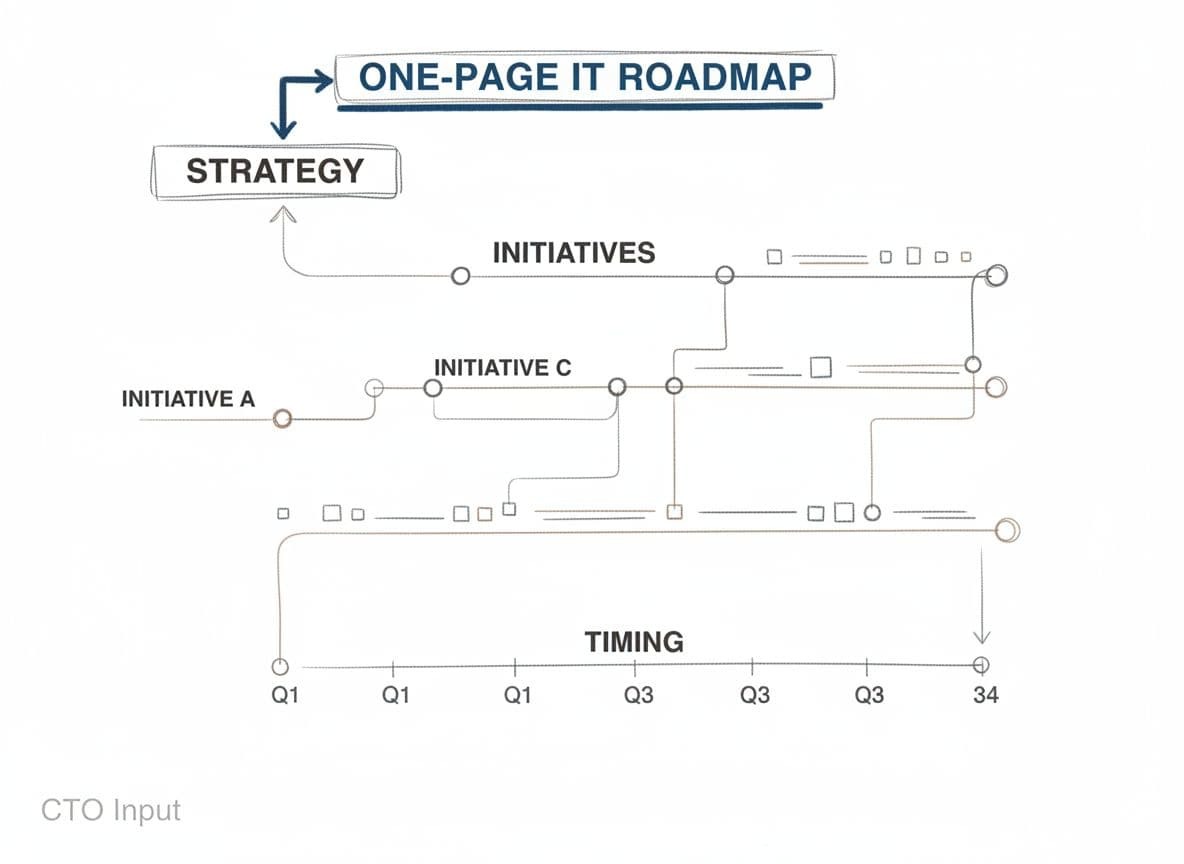 ONE-PAGE IT ROADMAP

STRATEGY

INITIATIVES

INITIATIVE C

INITIATIVE A

TIMING

Q1 Q1 Q1 Q3 Q3 Q3 34

CTO Input